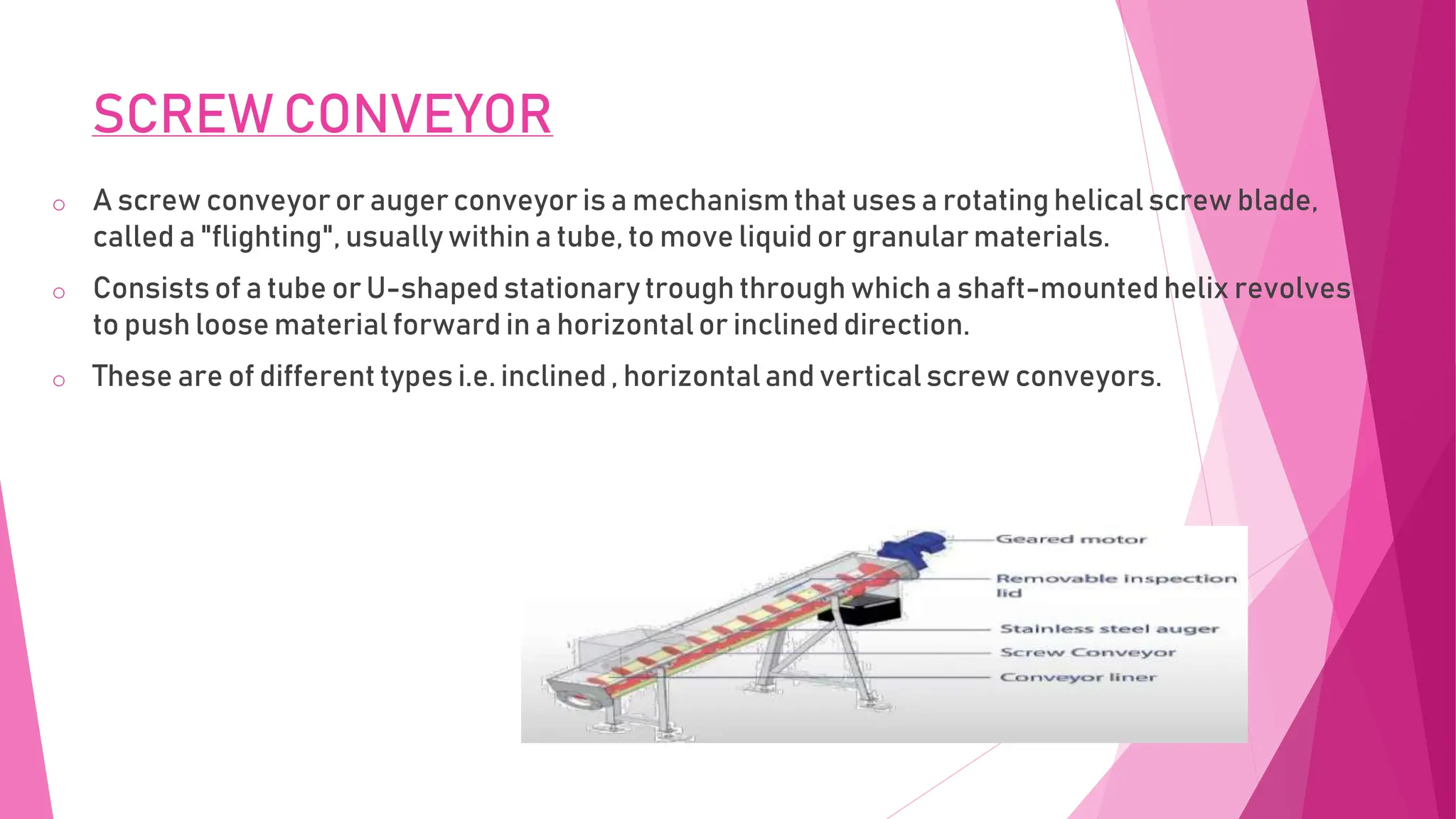 SCREW CONVEYOR

○ A screw conveyor or auger conveyor is a mechanism that uses a rotating helical screw blade, called a "flighting", usually within a tube, to move liquid or granular materials.

○ Consists of a tube or U-shaped stationary trough through which a shaft-mounted helix revolves to push loose material forward in a horizontal or inclined direction.

○ These are of different types i.e. inclined , horizontal and vertical screw conveyors.

Geared motor
Removable inspection lid
Stainless steel auger
Screw Conveyor
Conveyor liner